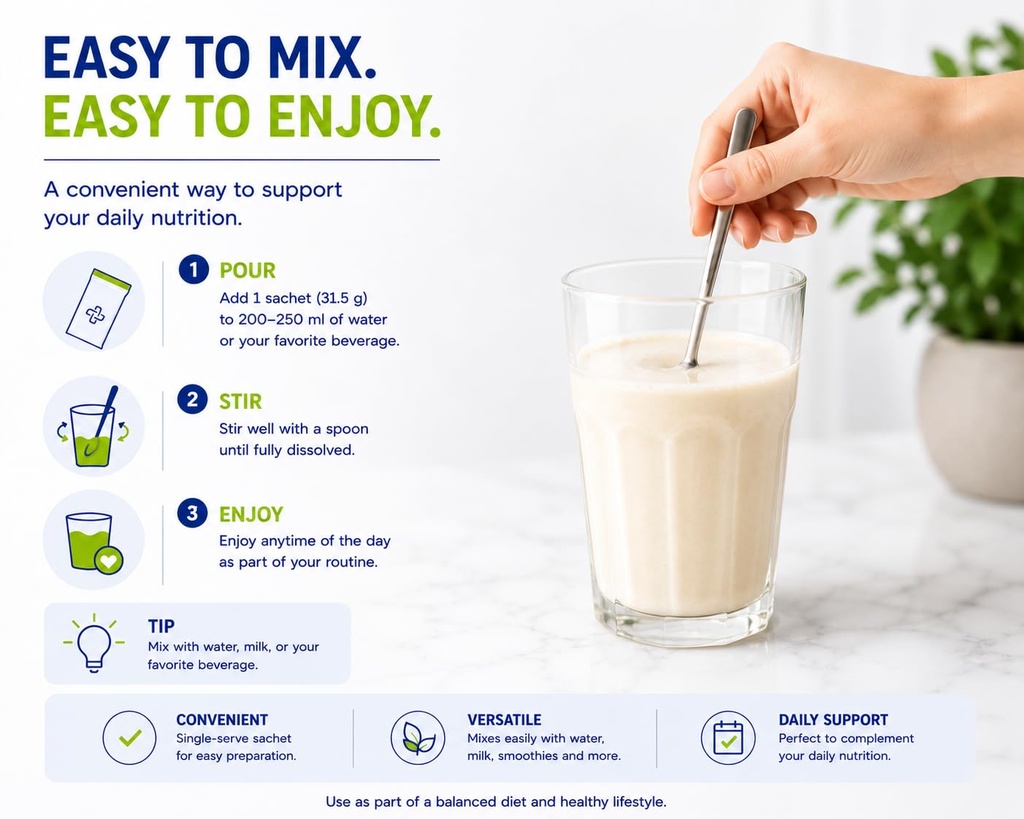 EASY TO MIX.
EASY TO ENJOY.

A convenient way to support your daily nutrition.

1 POUR
Add 1 sachet (31.5 g) to 200–250 ml of water or your favorite beverage.

2 STIR
Stir well with a spoon until fully dissolved.

3 ENJOY
Enjoy anytime of the day as part of your routine.

TIP
Mix with water, milk, or your favorite beverage.

CONVENIENT
Single-serve sachet for easy preparation.

VERSATILE
Mixes easily with water, milk, smoothies and more.

DAILY SUPPORT
Perfect to complement your daily nutrition.

Use as part of a balanced diet and healthy lifestyle.